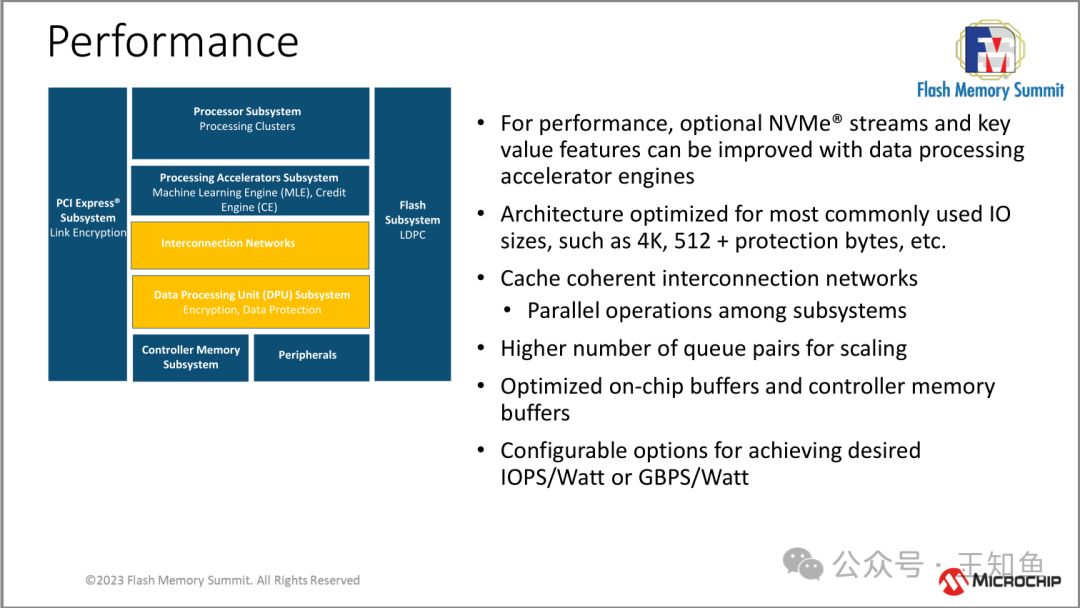 Performance

FMS
Flash Memory Summit

PCI Express® Subsystem
Link Encryption

Processor Subsystem
Processing Clusters

Processing Accelerators Subsystem
Machine Learning Engine (MLE), Credit Engine (CE)

Interconnection Networks

Data Processing Unit (DPU) Subsystem
Encryption, Data Protection

Controller Memory Subsystem

Peripherals

Flash Subsystem
LDPC

• For performance, optional NVMe® streams and key value features can be improved with data processing accelerator engines
• Architecture optimized for most commonly used IO sizes, such as 4K, 512 + protection bytes, etc.
• Cache coherent interconnection networks
• Parallel operations among subsystems
• Higher number of queue pairs for scaling
• Optimized on-chip buffers and controller memory buffers
• Configurable options for achieving desired IOPS/Watt or GBPS/Watt

©2023 Flash Memory Summit. All Rights Reserved

公众号 · 王知鱼

MICROCHIP